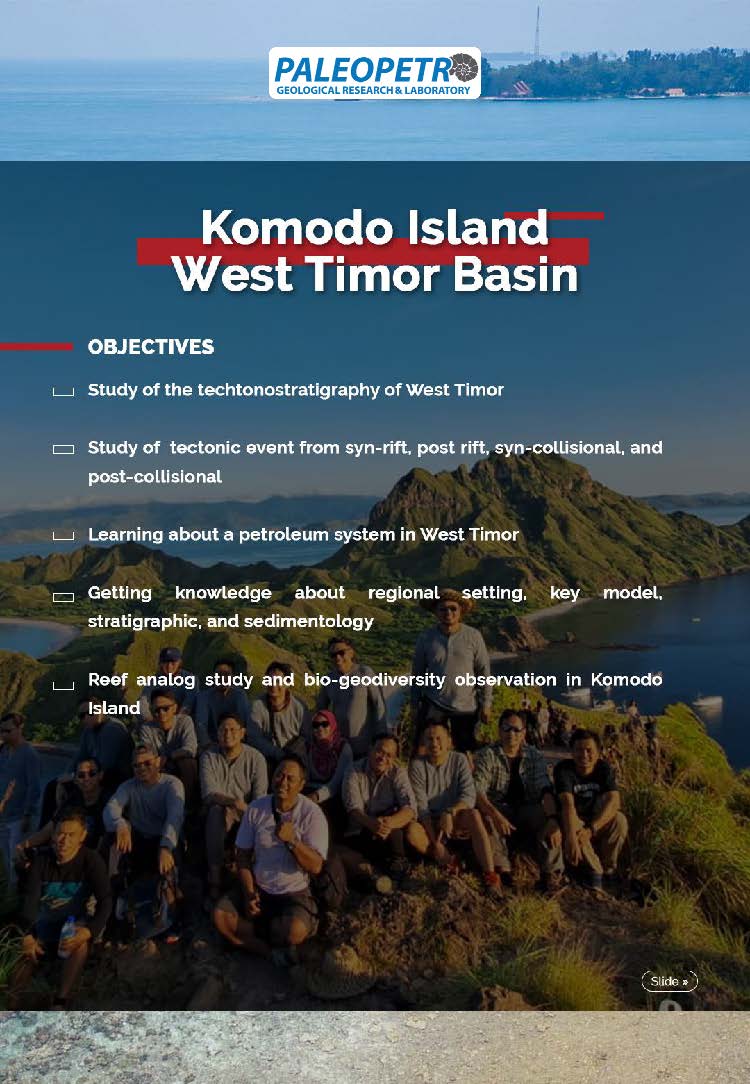 PALEOPETRO
GEOLOGICAL RESEARCH & LABORATORY

Komodo Island
West Timor Basin

OBJECTIVES

Study of the techtonostratigraphy of West Timor

Study of tectonic event from syn-rift, post rift, syn-collisional, and post-collisional

Learning about a petroleum system in West Timor

Getting knowledge about regional setting, key model, stratigraphic, and sedimentology

Reef analog study and bio-geodiversity observation in Komodo Island

Slide »